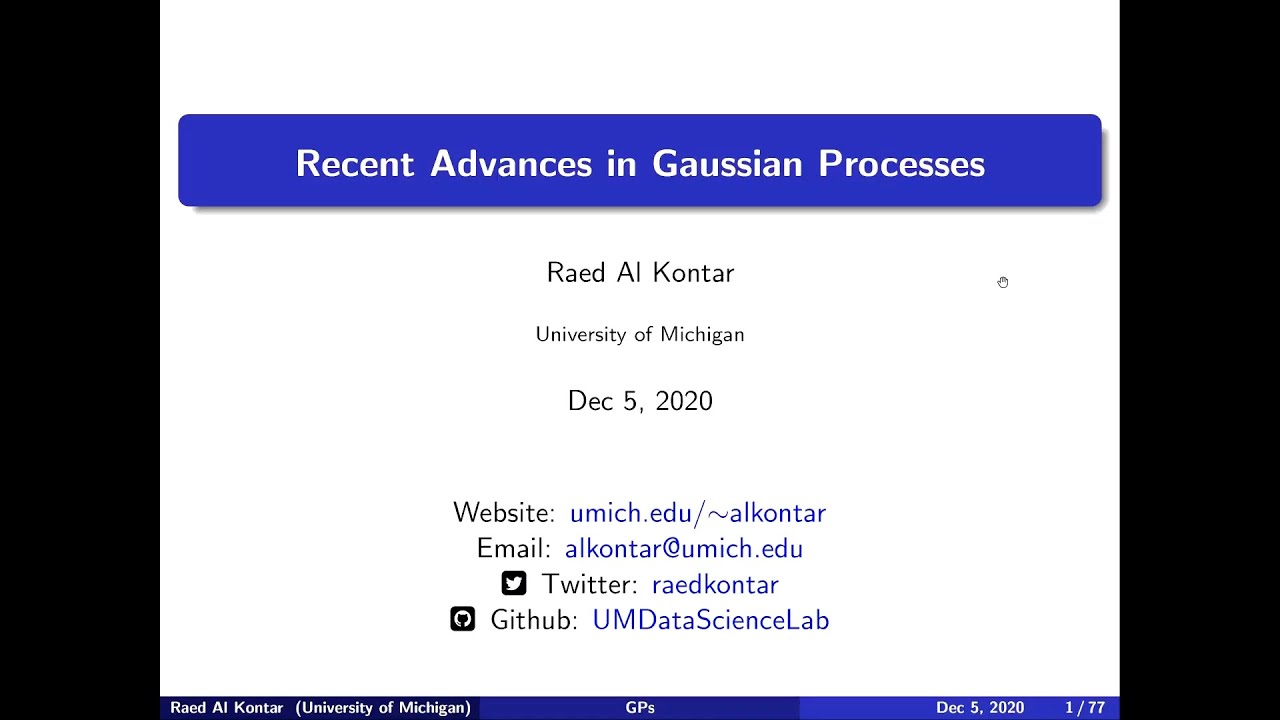 Recent Advances in Gaussian Processes

Raed Al Kontar

University of Michigan

Dec 5, 2020

Website: umich.edu/∼alkontar
Email: alkontar@umich.edu
Twitter: raedkontar
Github: UMDataScienceLab

Raed Al Kontar (University of Michigan) GPs Dec 5, 2020 1 / 77